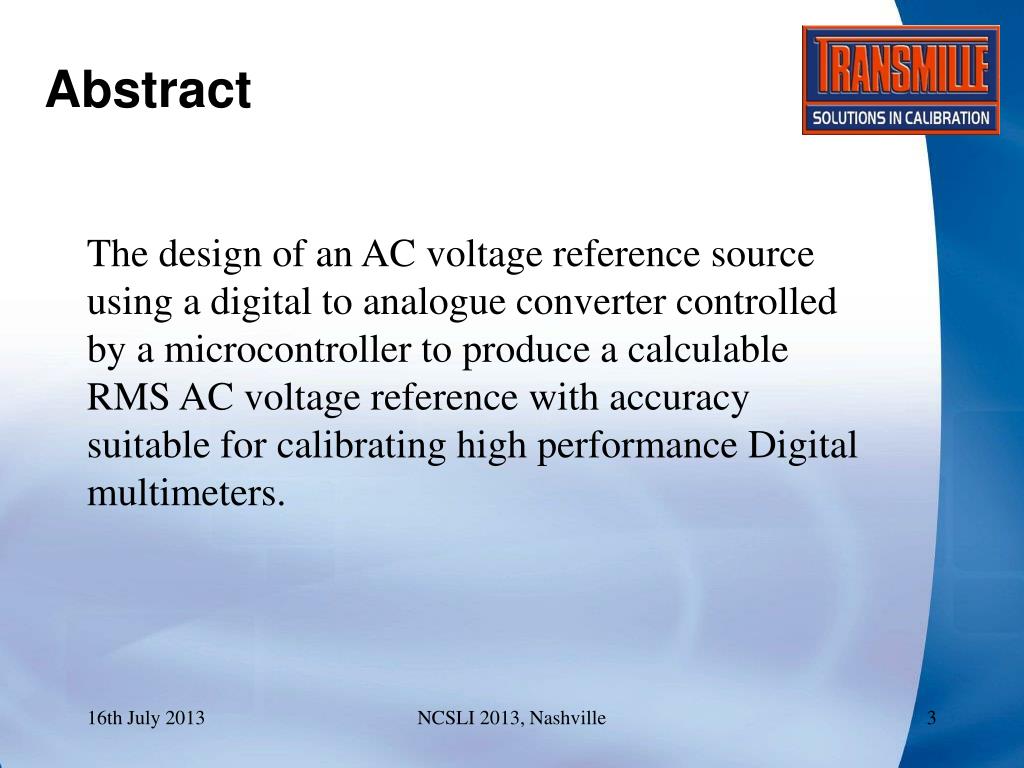 Abstract

TRANSMILLE
SOLUTIONS IN CALIBRATION

The design of an AC voltage reference source using a digital to analogue converter controlled by a microcontroller to produce a calculable RMS AC voltage reference with accuracy suitable for calibrating high performance Digital multimeters.

16th July 2013

NCSLI 2013, Nashville

3